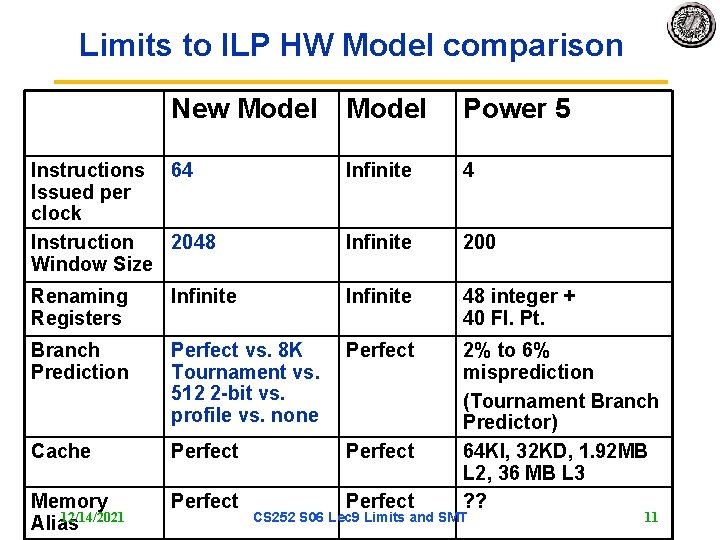 Limits to ILP HW Model comparison

| | New Model | Model | Power 5 |
|---|---|---|---|
| Instructions Issued per clock | 64 | Infinite | 4 |
| Instruction Window Size | 2048 | Infinite | 200 |
| Renaming Registers | Infinite | Infinite | 48 integer + 40 Fl. Pt. |
| Branch Prediction | Perfect vs. 8K Tournament vs. 512 2-bit vs. profile vs. none | Perfect | 2% to 6% misprediction (Tournament Branch Predictor) |
| Cache | Perfect | Perfect | 64KI, 32KD, 1.92MB L2, 36 MB L3 |
| Memory Alias | Perfect | Perfect | ?? |

12/14/2021 CS252 S06 Lec9 Limits and SMT 11